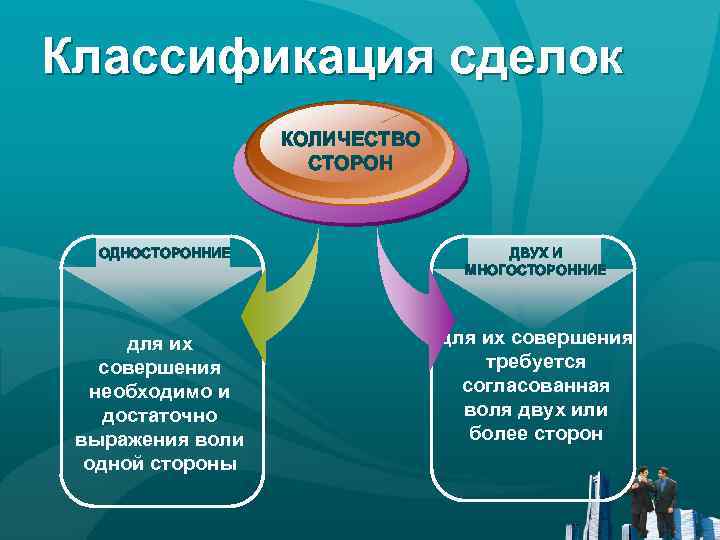 Классификация сделок

КОЛИЧЕСТВО СТОРОН

ОДНОСТОРОННИЕ

для их совершения необходимо и достаточно выражения воли одной стороны

ДВУХ И МНОГОСТОРОННИЕ

для их совершения требуется согласованная воля двух или более сторон